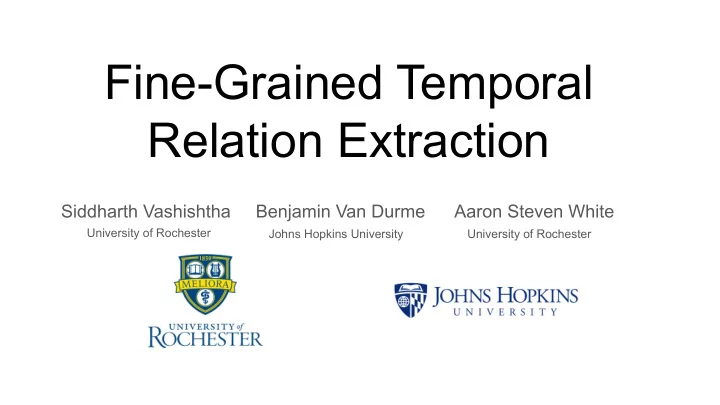 Fine-Grained Temporal Relation Extraction

Siddharth Vashishtha
University of Rochester

Benjamin Van Durme
Johns Hopkins University

Aaron Steven White
University of Rochester

1850
MELIORA
UNIVERSITY of ROCHESTER

JOHNS HOPKINS
UNIVERSITY